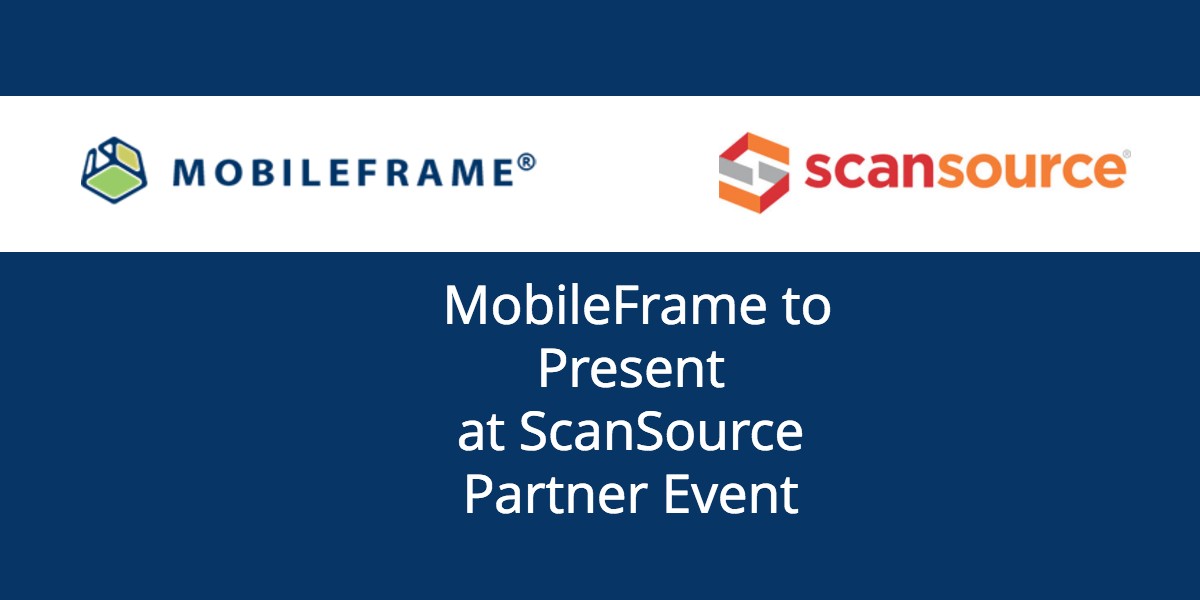 MOBILEFRAME®

scansource®

MobileFrame to Present at ScanSource Partner Event